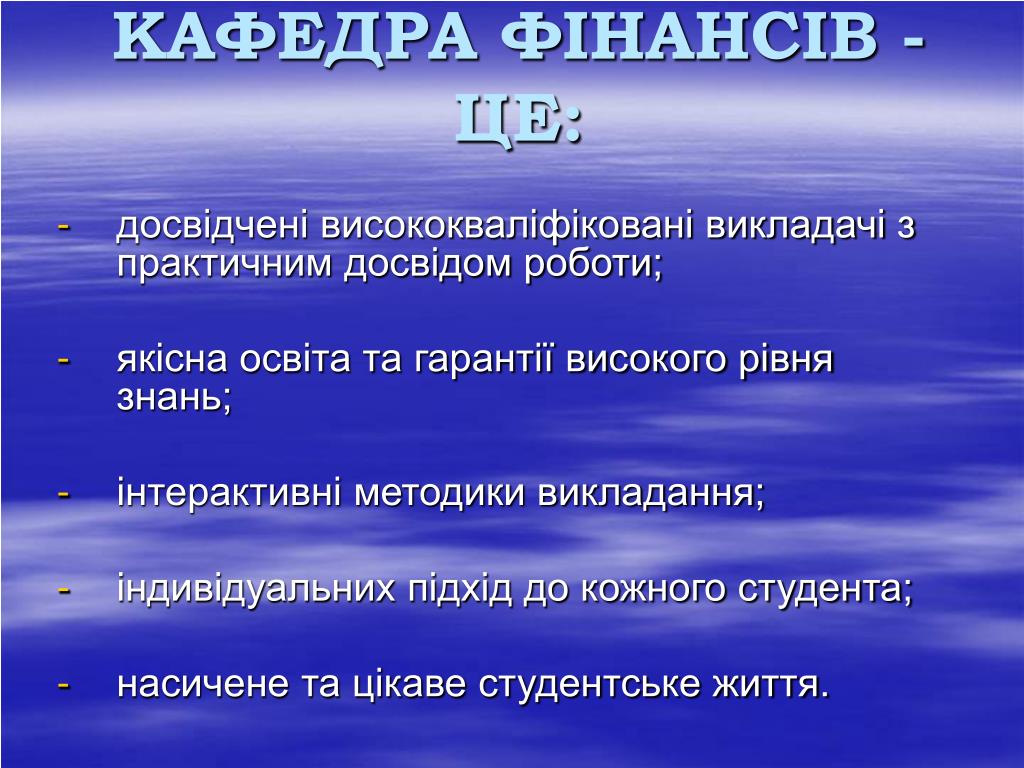 КАФЕДРА ФІНАНСІВ - ЦЕ:

- досвідчені висококваліфіковані викладачі з практичним досвідом роботи;

- якісна освіта та гарантії високого рівня знань;

- інтерактивні методики викладання;

- індивідуальних підхід до кожного студента;

- насичене та цікаве студентське життя.